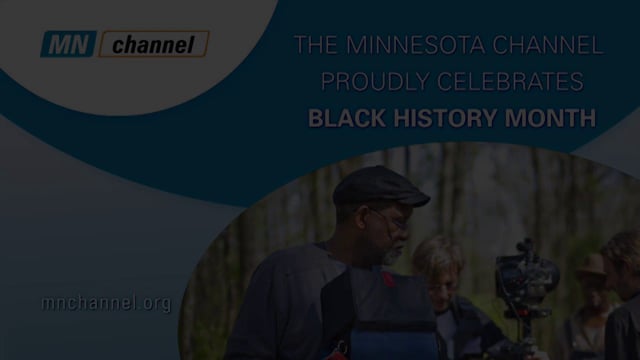 MN channel

THE MINNESOTA CHANNEL PROUDLY CELEBRATES
BLACK HISTORY MONTH

mnchannel.org